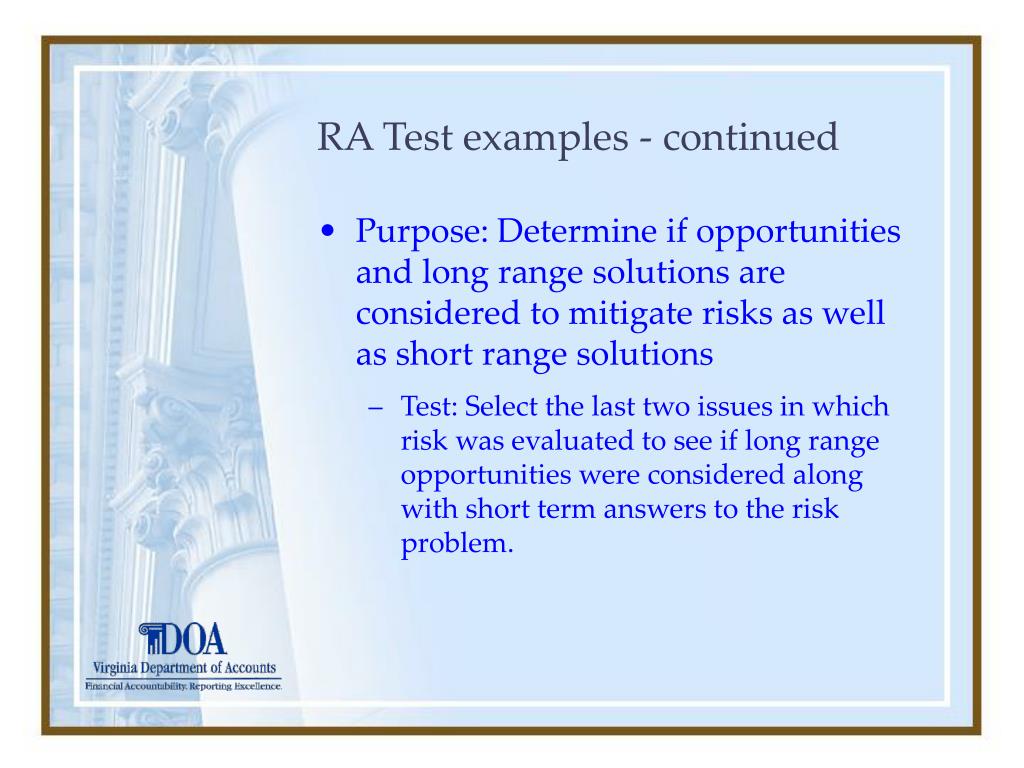 RA Test examples - continued

• Purpose: Determine if opportunities and long range solutions are considered to mitigate risks as well as short range solutions

– Test: Select the last two issues in which risk was evaluated to see if long range opportunities were considered along with short term answers to the risk problem.

DOA
Virginia Department of Accounts
Financial Accountability. Reporting Excellence.